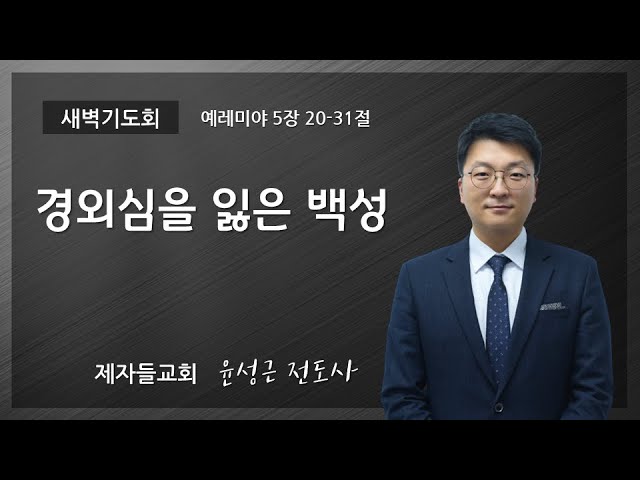 새벽기도회 예레미야 5장 20-31절

경외심을 잃은 백성

제자들교회 윤성근 전도사